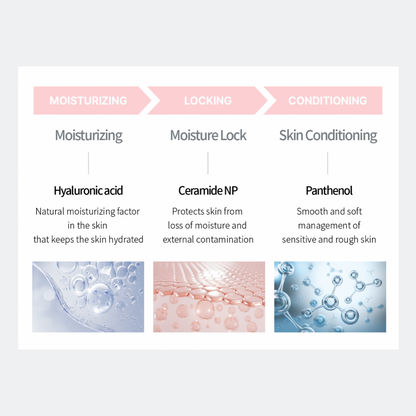 MOISTURIZING

Moisturizing

Hyaluronic acid

Natural moisturizing factor in the skin that keeps the skin hydrated

LOCKING

Moisture Lock

Ceramide NP

Protects skin from loss of moisture and external contamination

CONDITIONING

Skin Conditioning

Panthenol

Smooth and soft management of sensitive and rough skin